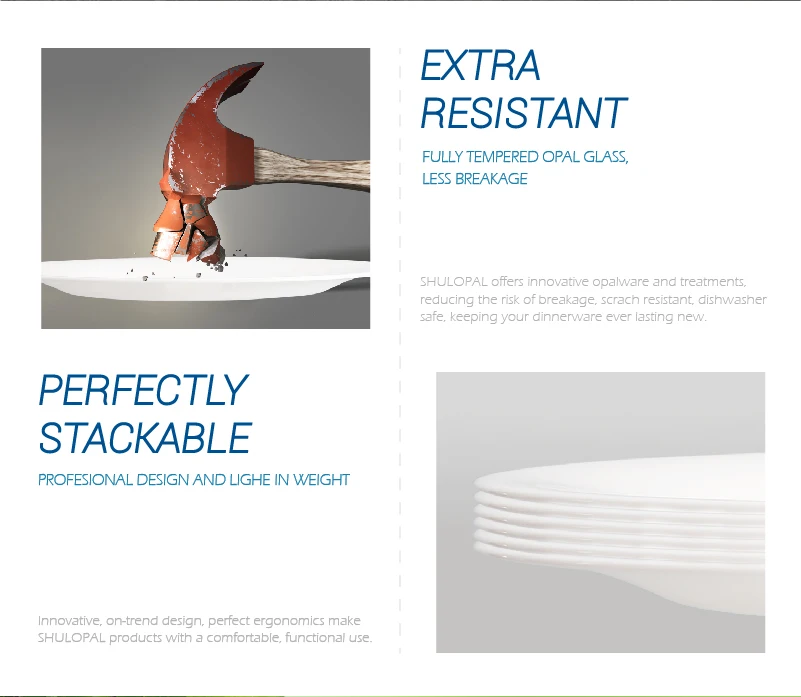 EXTRA RESISTANT

FULLY TEMPERED OPAL GLASS, LESS BREAKAGE

SHULOPAL offers innovative opalware and treatments, reducing the risk of breakage, scrach resistant, dishwasher safe, keeping your dinnerware ever lasting new.

PERFECTLY STACKABLE

PROFESIONAL DESIGN AND LIGHE IN WEIGHT

Innovative, on-trend design, perfect ergonomics make SHULOPAL products with a comfortable, functional use.